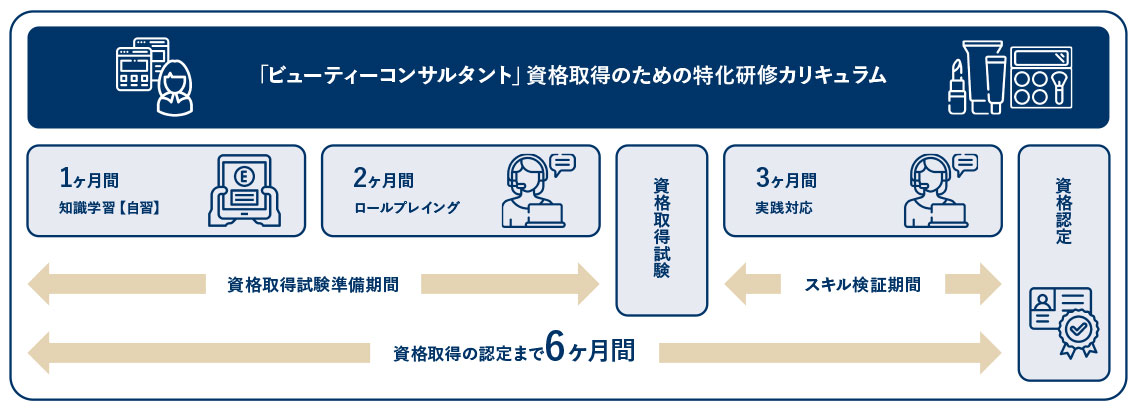 「ビューティーコンサルタント」資格取得のための特化研修カリキュラム

1ヶ月間
知識学習【自習】

2ヶ月間
ロールプレイング

資格取得試験

3ヶ月間
実践対応

資格認定

資格取得試験準備期間

スキル検証期間

資格取得の認定まで6ヶ月間